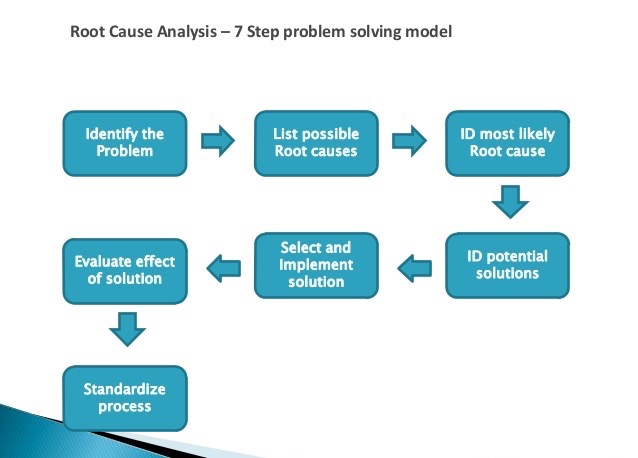 Root Cause Analysis – 7 Step problem solving model

Identify the Problem

List possible Root causes

ID most likely Root cause

ID potential solutions

Select and Implement solution

Evaluate effect of solution

Standardize process